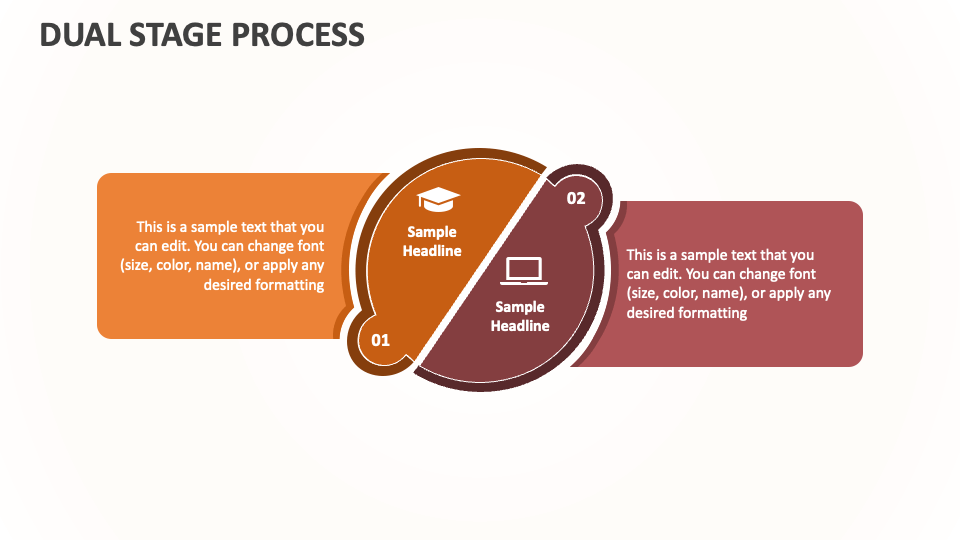 DUAL STAGE PROCESS

This is a sample text that you can edit. You can change font (size, color, name), or apply any desired formatting

Sample Headline

01

02

Sample Headline

This is a sample text that you can edit. You can change font (size, color, name), or apply any desired formatting